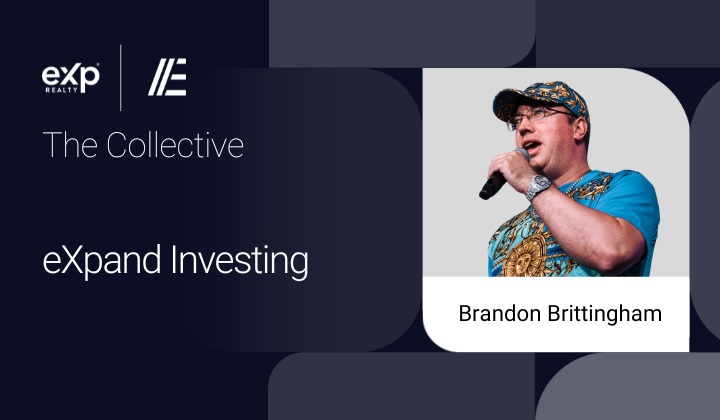 eXp REALTY

The Collective

eXpand Investing

Brandon Brittingham